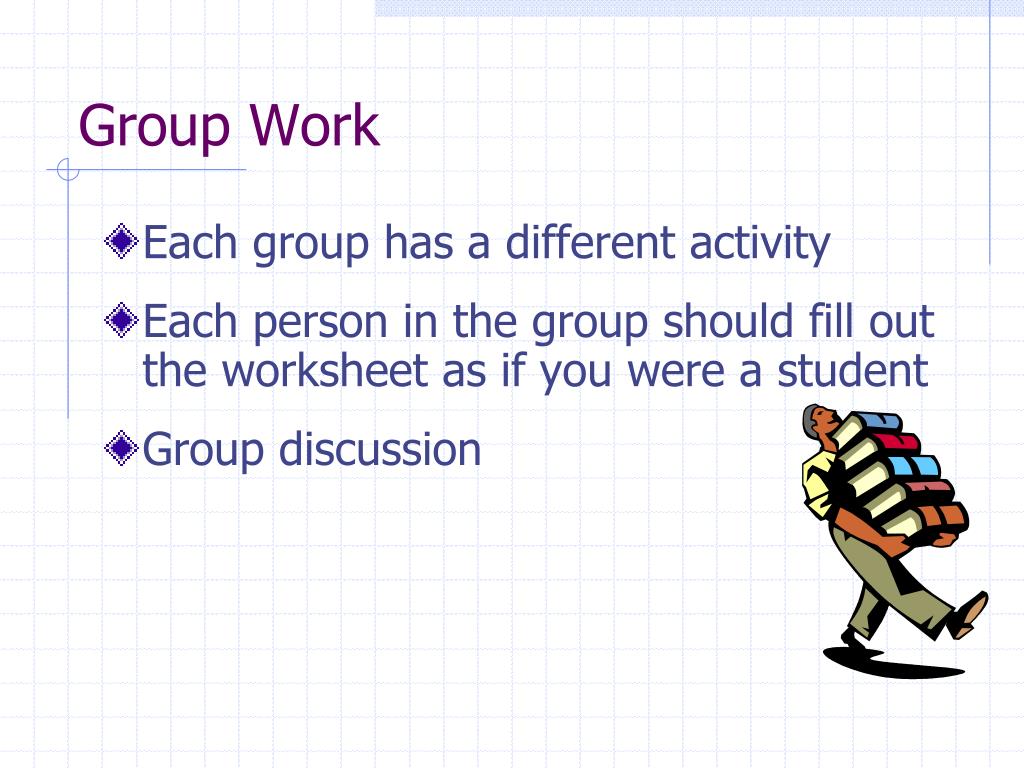 Group Work

Each group has a different activity

Each person in the group should fill out the worksheet as if you were a student

Group discussion